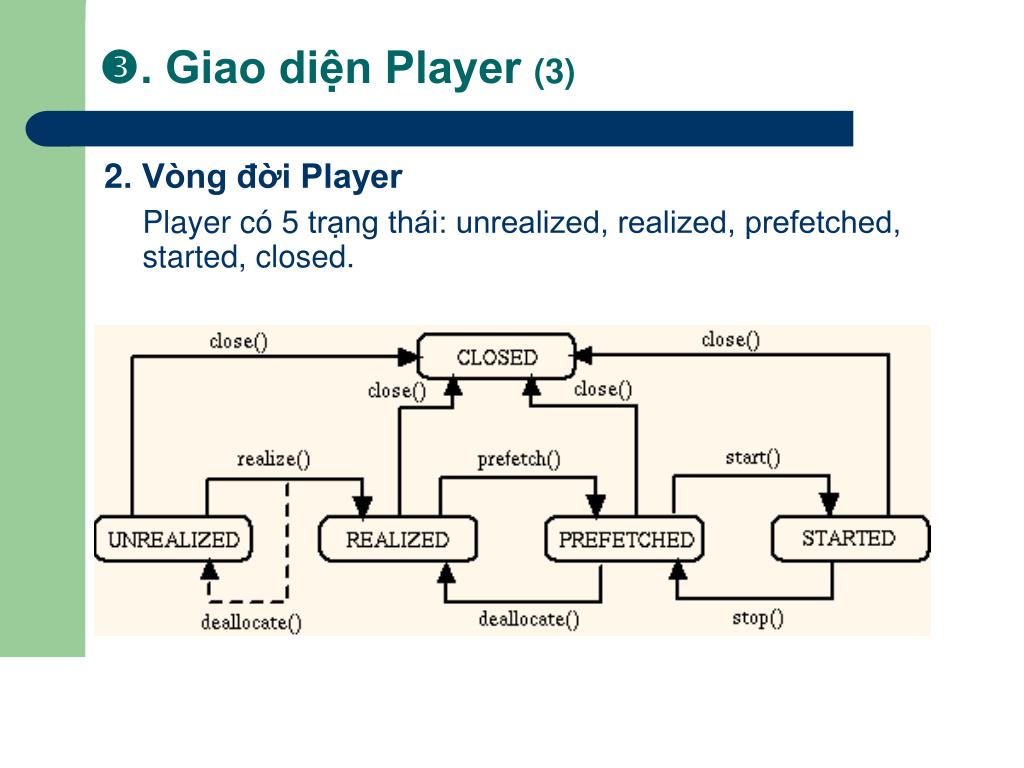 ❸. Giao diện Player (3)

2. Vòng đời Player

Player có 5 trạng thái: unrealized, realized, prefetched, started, closed.

close()
CLOSED
close()
close()
close()
realize()
prefetch()
start()
UNREALIZED
REALIZED
PREFETCHED
STARTED
deallocate()
deallocate()
stop()